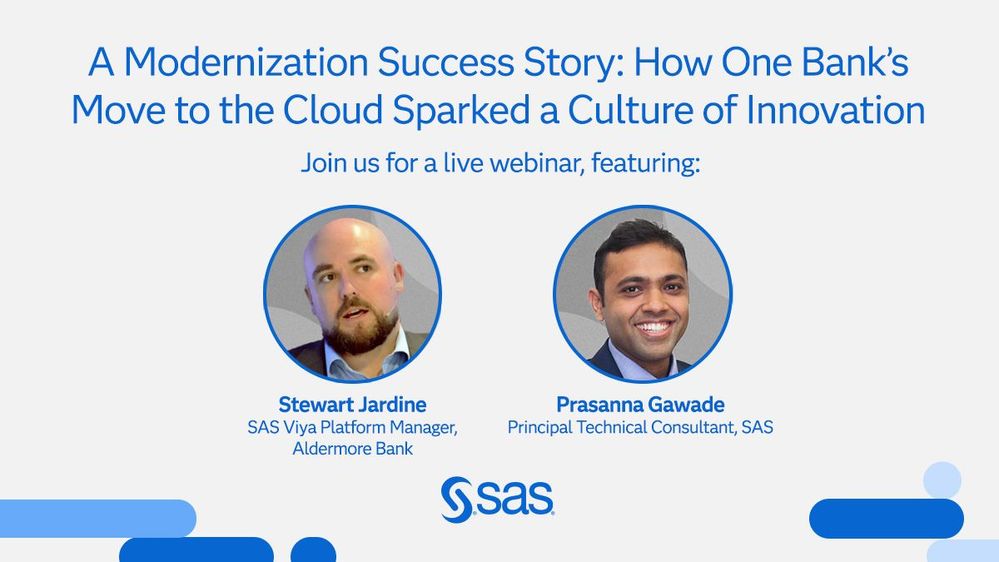 A Modernization Success Story: How One Bank's Move to the Cloud Sparked a Culture of Innovation

Join us for a live webinar, featuring:

Stewart Jardine
SAS Viya Platform Manager, Aldermore Bank

Prasanna Gawade
Principal Technical Consultant, SAS

sas